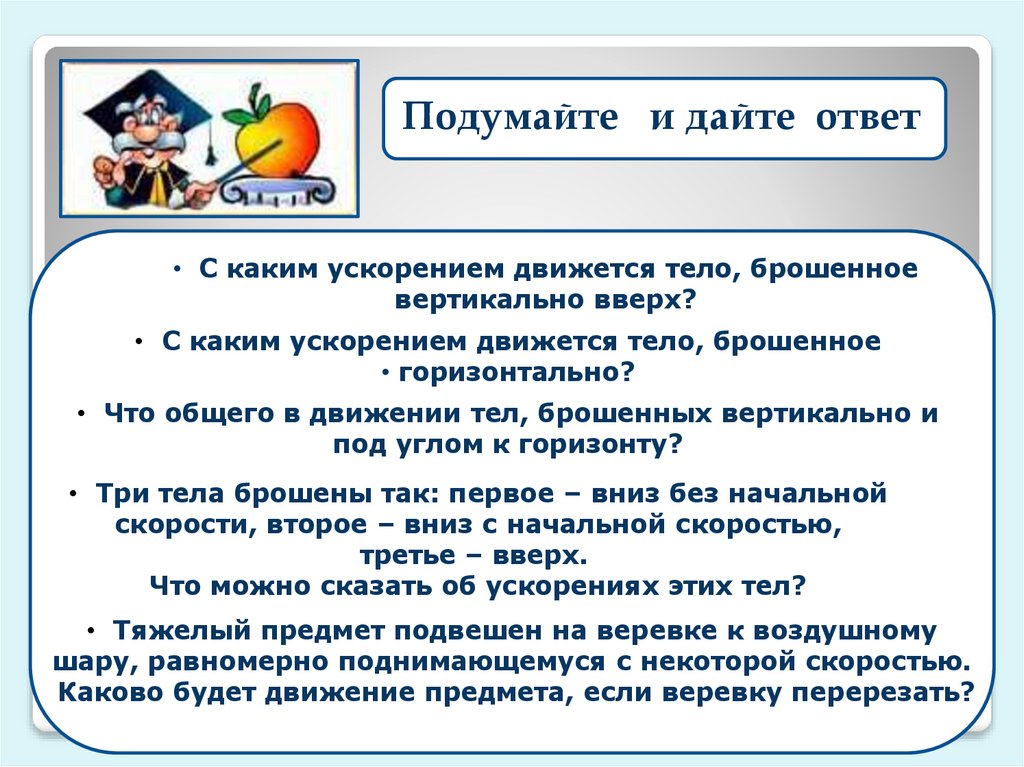 Подумайте и дайте ответ

• С каким ускорением движется тело, брошенное вертикально вверх?

• С каким ускорением движется тело, брошенное
• горизонтально?

• Что общего в движении тел, брошенных вертикально и под углом к горизонту?

• Три тела брошены так: первое – вниз без начальной скорости, второе – вниз с начальной скоростью, третье – вверх.
Что можно сказать об ускорениях этих тел?

• Тяжелый предмет подвешен на веревке к воздушному шару, равномерно поднимающемуся с некоторой скоростью. Каково будет движение предмета, если веревку перерезать?